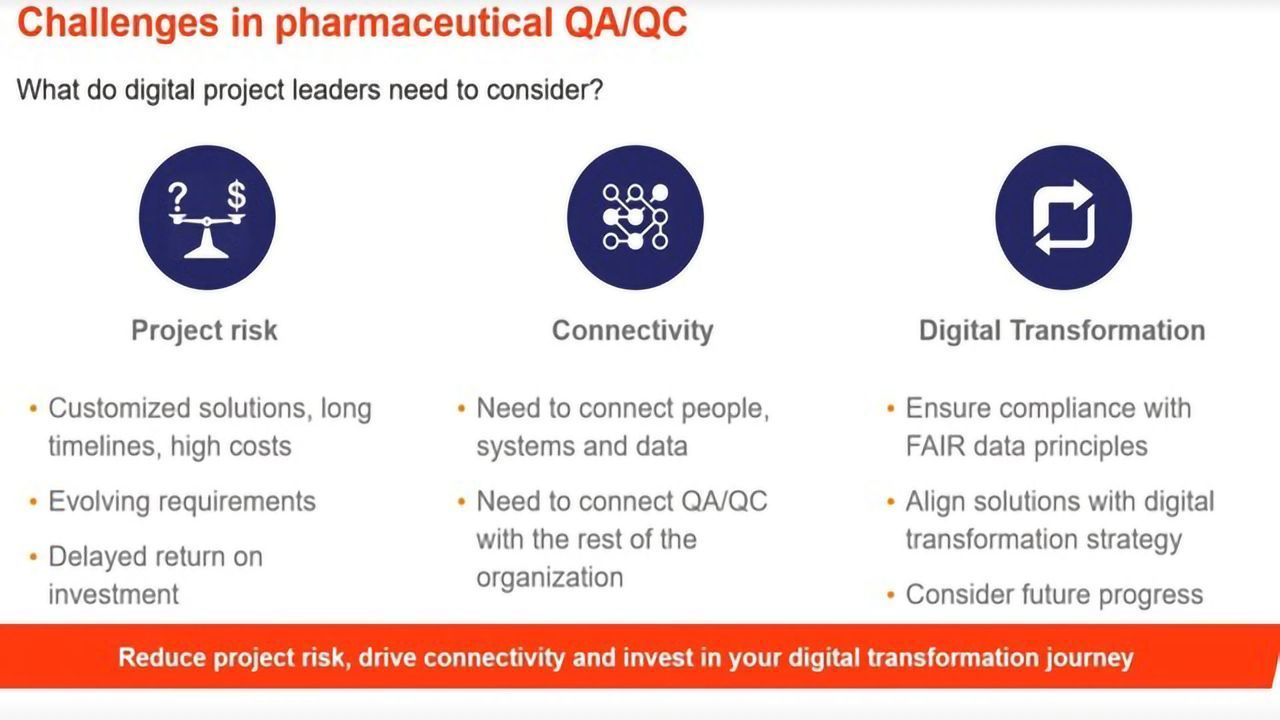 Challenges in pharmaceutical QA/QC

What do digital project leaders need to consider?

? $

Project risk

• Customized solutions, long timelines, high costs
• Evolving requirements
• Delayed return on investment

Connectivity

• Need to connect people, systems and data
• Need to connect QA/QC with the rest of the organization

Digital Transformation

• Ensure compliance with FAIR data principles
• Align solutions with digital transformation strategy
• Consider future progress

Reduce project risk, drive connectivity and invest in your digital transformation journey